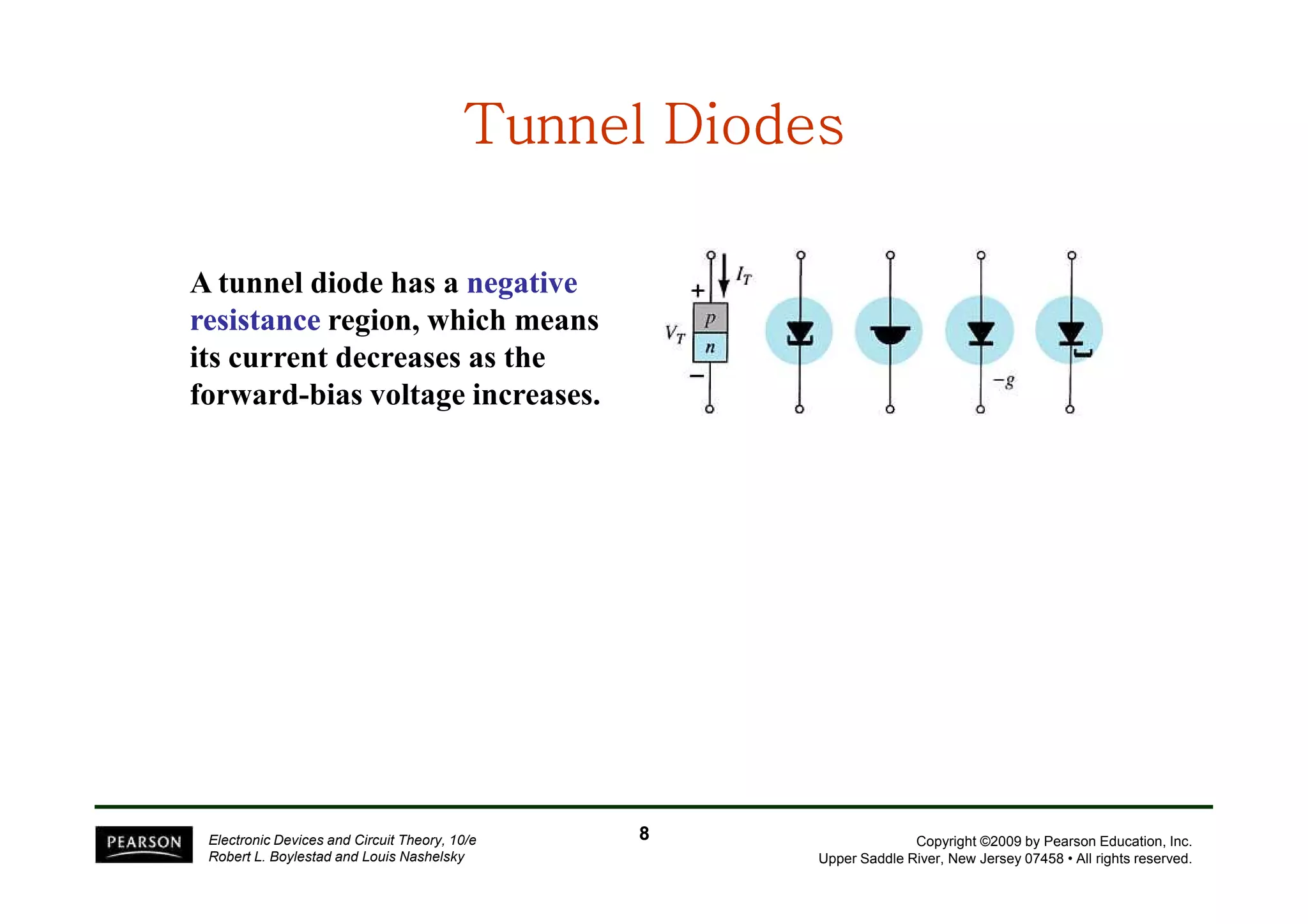 Tunnel Diodes

A tunnel diode has a negative resistance region, which means its current decreases as the forward-bias voltage increases.

$I_T$
+
$V_T$
p
n
−
$-g$

PEARSON

Electronic Devices and Circuit Theory, 10/e
Robert L. Boylestad and Louis Nashelsky

8

Copyright ©2009 by Pearson Education, Inc.
Upper Saddle River, New Jersey 07458 • All rights reserved.